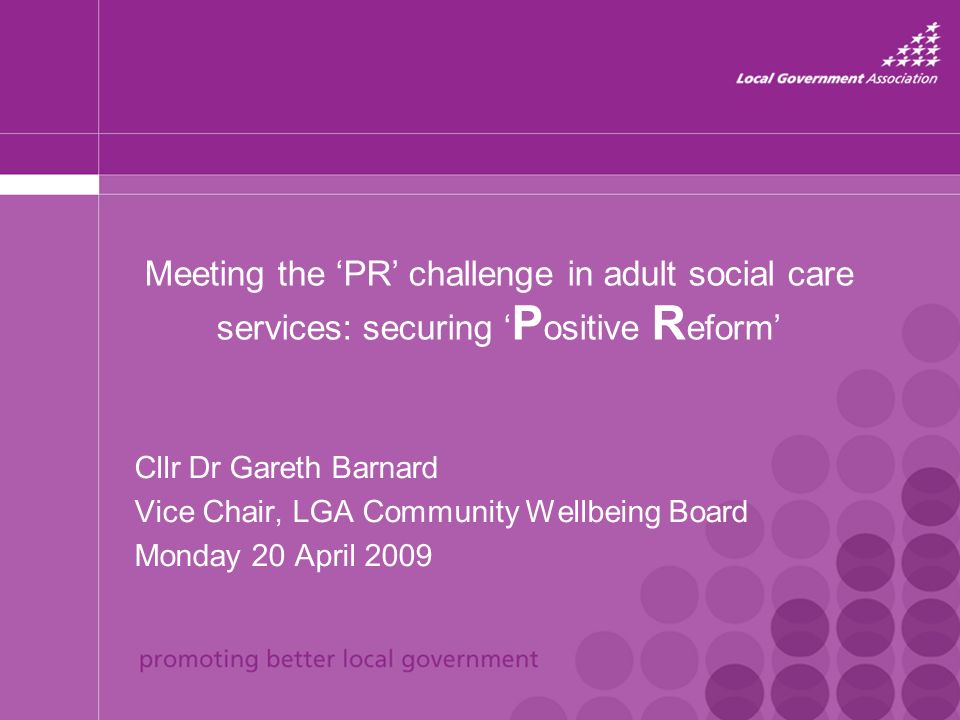 Local Government Association

Meeting the ‘PR’ challenge in adult social care services: securing ‘Positive Reform’

Cllr Dr Gareth Barnard
Vice Chair, LGA Community Wellbeing Board
Monday 20 April 2009

promoting better local government